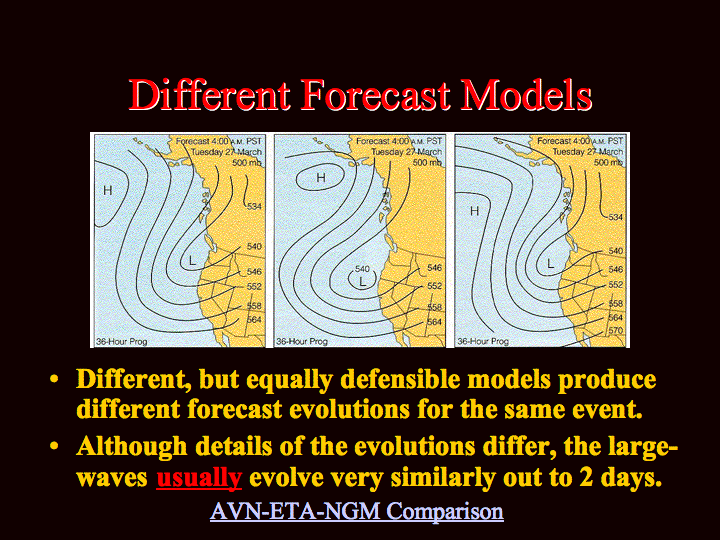 Different Forecast Models

Forecast 4:00 A.M. PST
Tuesday 27 March
500 mb
H
L
534
540
546
552
558
564
36-Hour Prog

Forecast 4:00 A.M. PST
Tuesday 27 March
500 mb
H
540
L
546
552
558
564
36-Hour Prog

Forecast 4:00 A.M. PST
Tuesday 27 March
500 mb
H
L
534
540
546
552
558
564
570
36-Hour Prog

• Different, but equally defensible models produce different forecast evolutions for the same event.
• Although details of the evolutions differ, the large-waves usually evolve very similarly out to 2 days.

AVN-ETA-NGM Comparison